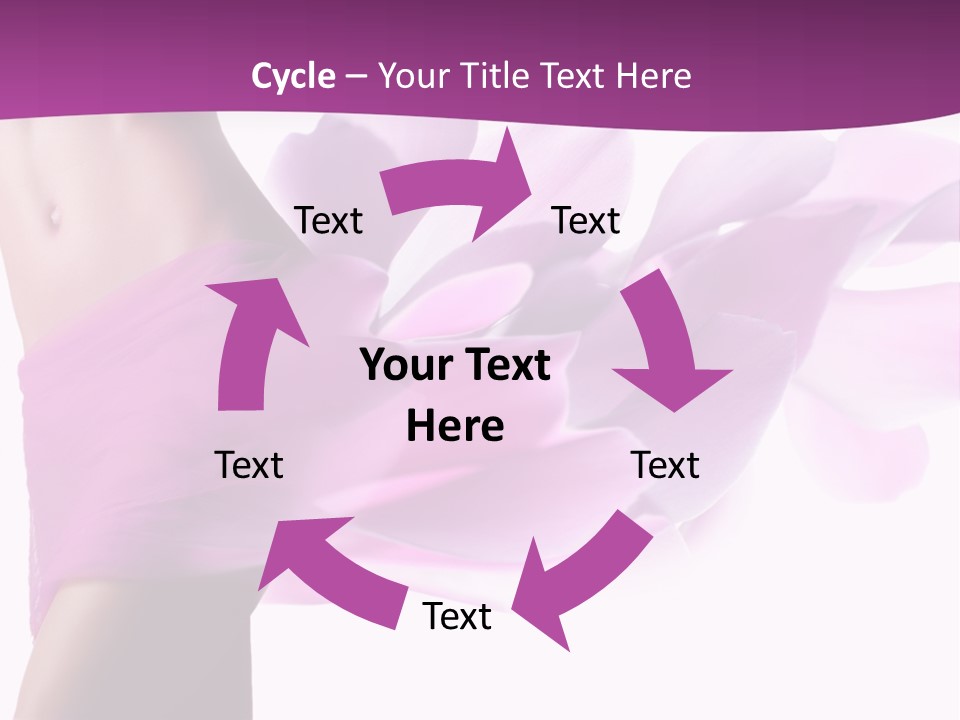 Cycle – Your Title Text Here

Text

Text

Your Text Here

Text

Text

Text